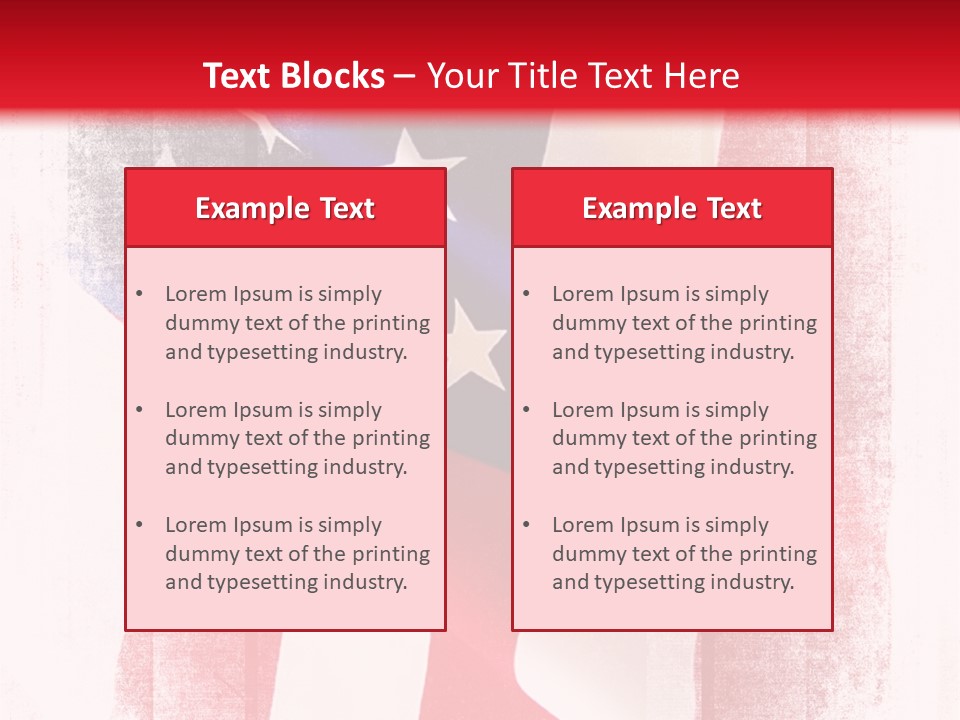 Text Blocks – Your Title Text Here

Example Text

• Lorem Ipsum is simply dummy text of the printing and typesetting industry.

• Lorem Ipsum is simply dummy text of the printing and typesetting industry.

• Lorem Ipsum is simply dummy text of the printing and typesetting industry.

Example Text

• Lorem Ipsum is simply dummy text of the printing and typesetting industry.

• Lorem Ipsum is simply dummy text of the printing and typesetting industry.

• Lorem Ipsum is simply dummy text of the printing and typesetting industry.